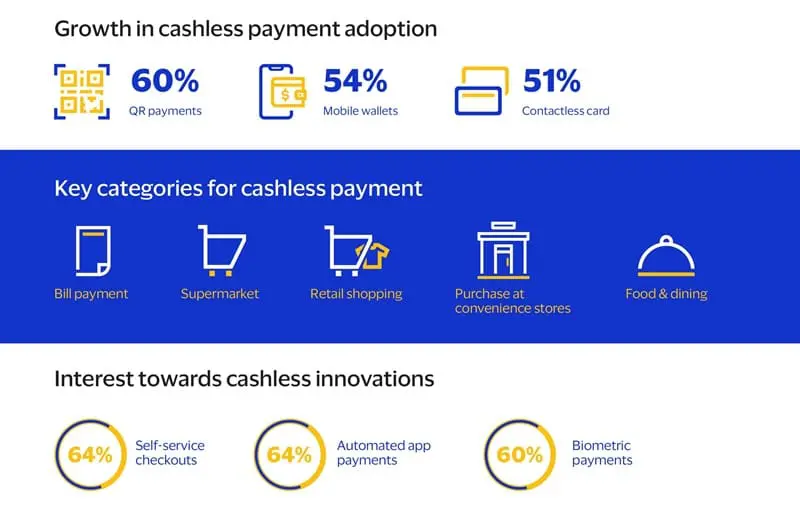 Growth in cashless payment adoption

60%
QR payments

54%
Mobile wallets

51%
Contactless card

Key categories for cashless payment

Bill payment

Supermarket

Retail shopping

Purchase at convenience stores

Food & dining

Interest towards cashless innovations

64%
Self-service checkouts

64%
Automated app payments

60%
Biometric payments